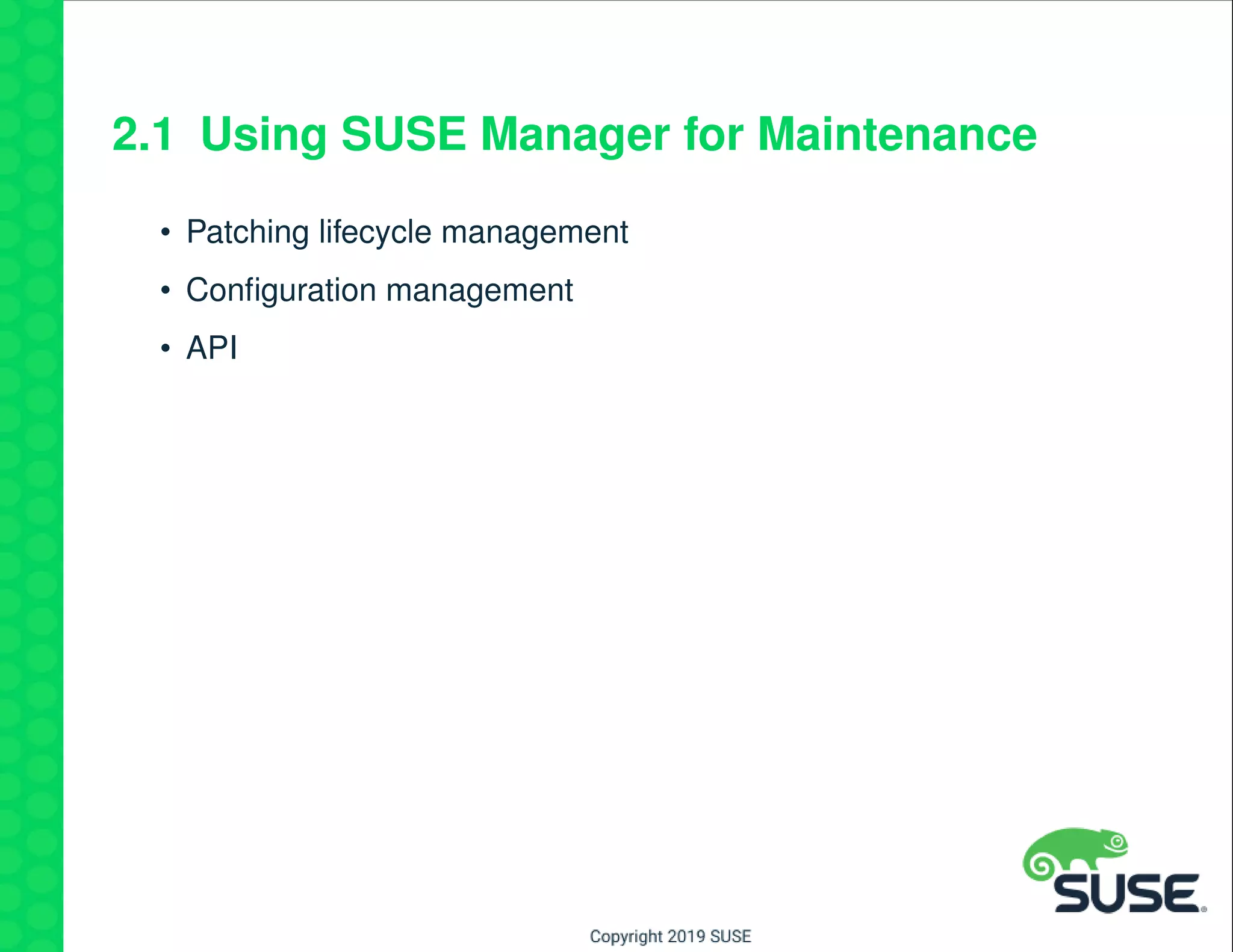 2.1 Using SUSE Manager for Maintenance

• Patching lifecycle management
• Configuration management
• API

SUSE

Copyright 2019 SUSE